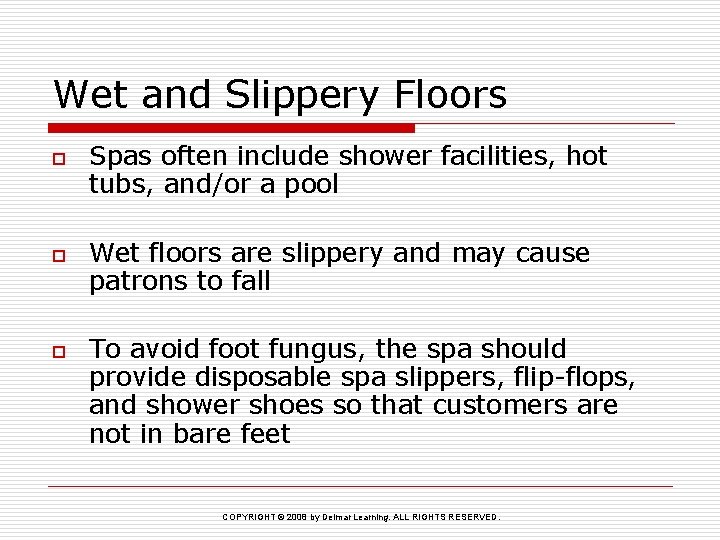 Wet and Slippery Floors

Spas often include shower facilities, hot tubs, and/or a pool

Wet floors are slippery and may cause patrons to fall

To avoid foot fungus, the spa should provide disposable spa slippers, flip-flops, and shower shoes so that customers are not in bare feet

COPYRIGHT © 2008 by Delmar Learning. ALL RIGHTS RESERVED.